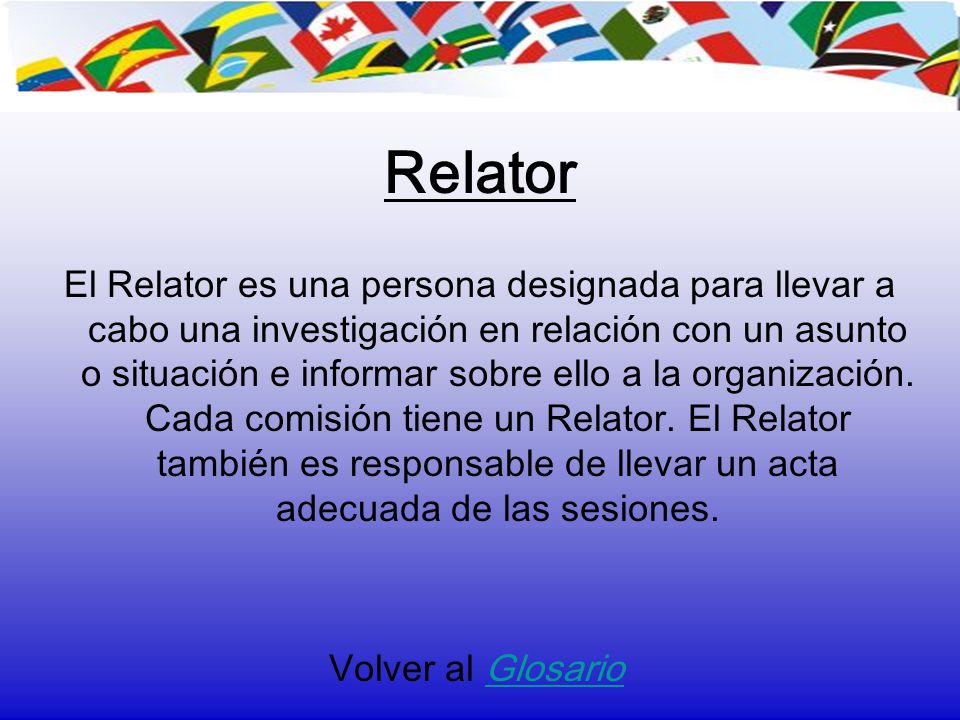 Relator

El Relator es una persona designada para llevar a cabo una investigación en relación con un asunto o situación e informar sobre ello a la organización. Cada comisión tiene un Relator. El Relator también es responsable de llevar un acta adecuada de las sesiones.

Volver al Glosario